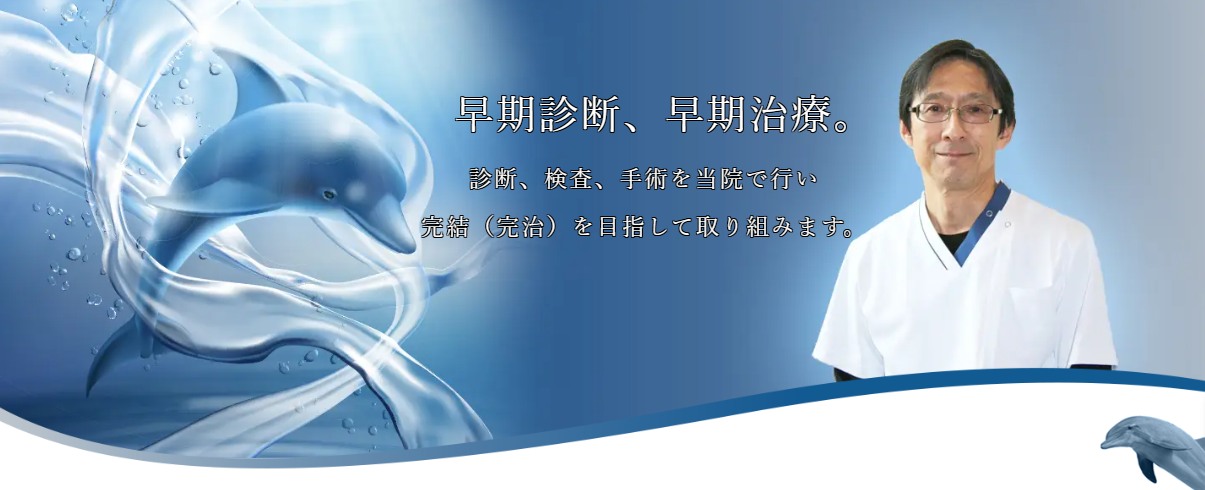 早期診断、早期治療。

診断、検査、手術を当院で行い
完結（完治）を目指して取り組みます。